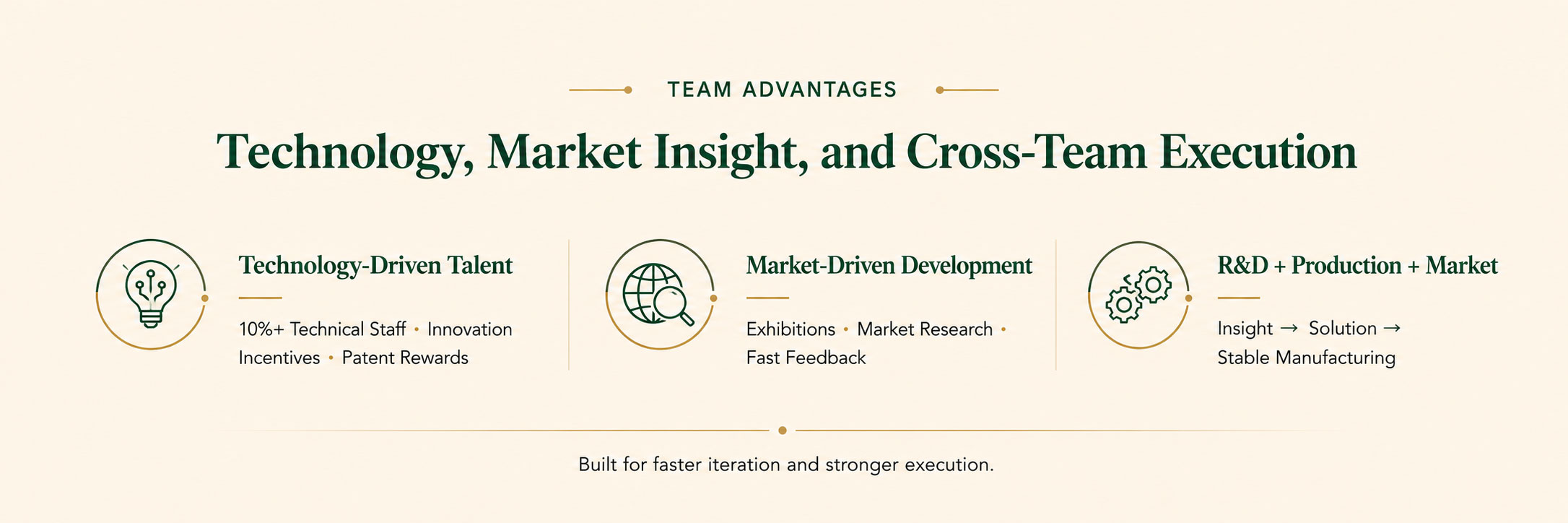 TEAM ADVANTAGES

Technology, Market Insight, and Cross-Team Execution

Technology-Driven Talent

10%+ Technical Staff • Innovation Incentives • Patent Rewards

Market-Driven Development

Exhibitions • Market Research • Fast Feedback

R&D + Production + Market

Insight → Solution → Stable Manufacturing

Built for faster iteration and stronger execution.